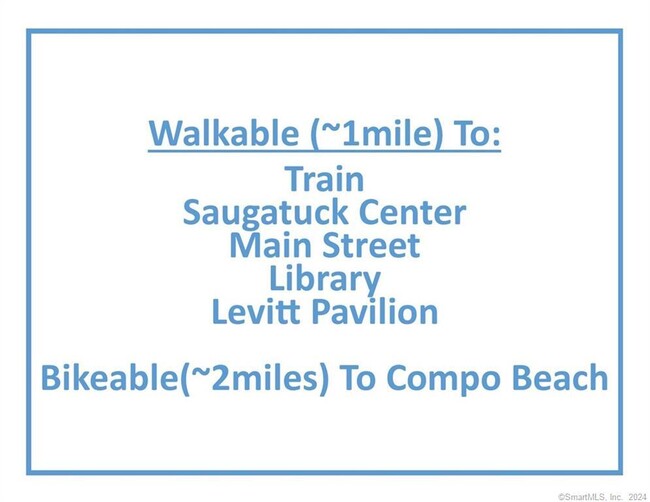 Walkable (~1mile) To:
Train
Saugatuck Center
Main Street
Library
Levitt Pavilion

Bikeable(~2miles) To Compo Beach

©SmartMLS, Inc. 2024